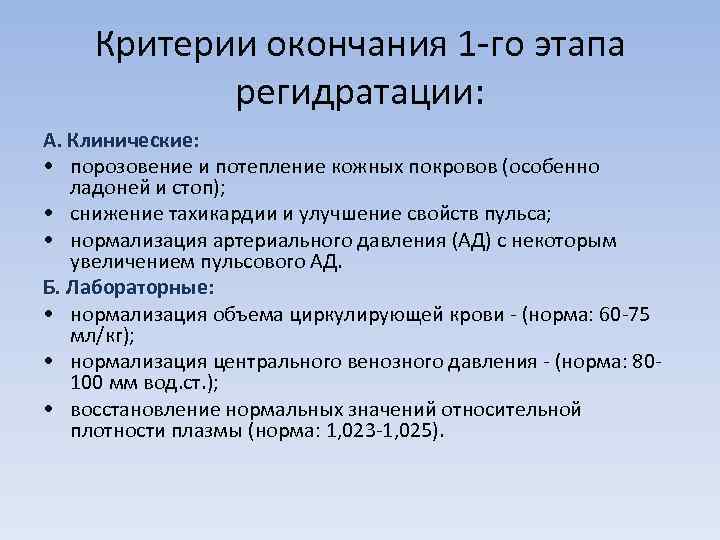 Критерии окончания 1-го этапа регидратации:

А. Клинические:

• порозовение и потепление кожных покровов (особенно ладоней и стоп);
• снижение тахикардии и улучшение свойств пульса;
• нормализация артериального давления (АД) с некоторым увеличением пульсового АД.

Б. Лабораторные:

• нормализация объема циркулирующей крови - (норма: 60-75 мл/кг);
• нормализация центрального венозного давления - (норма: 80-100 мм вод.ст.);
• восстановление нормальных значений относительной плотности плазмы (норма: 1,023-1,025).